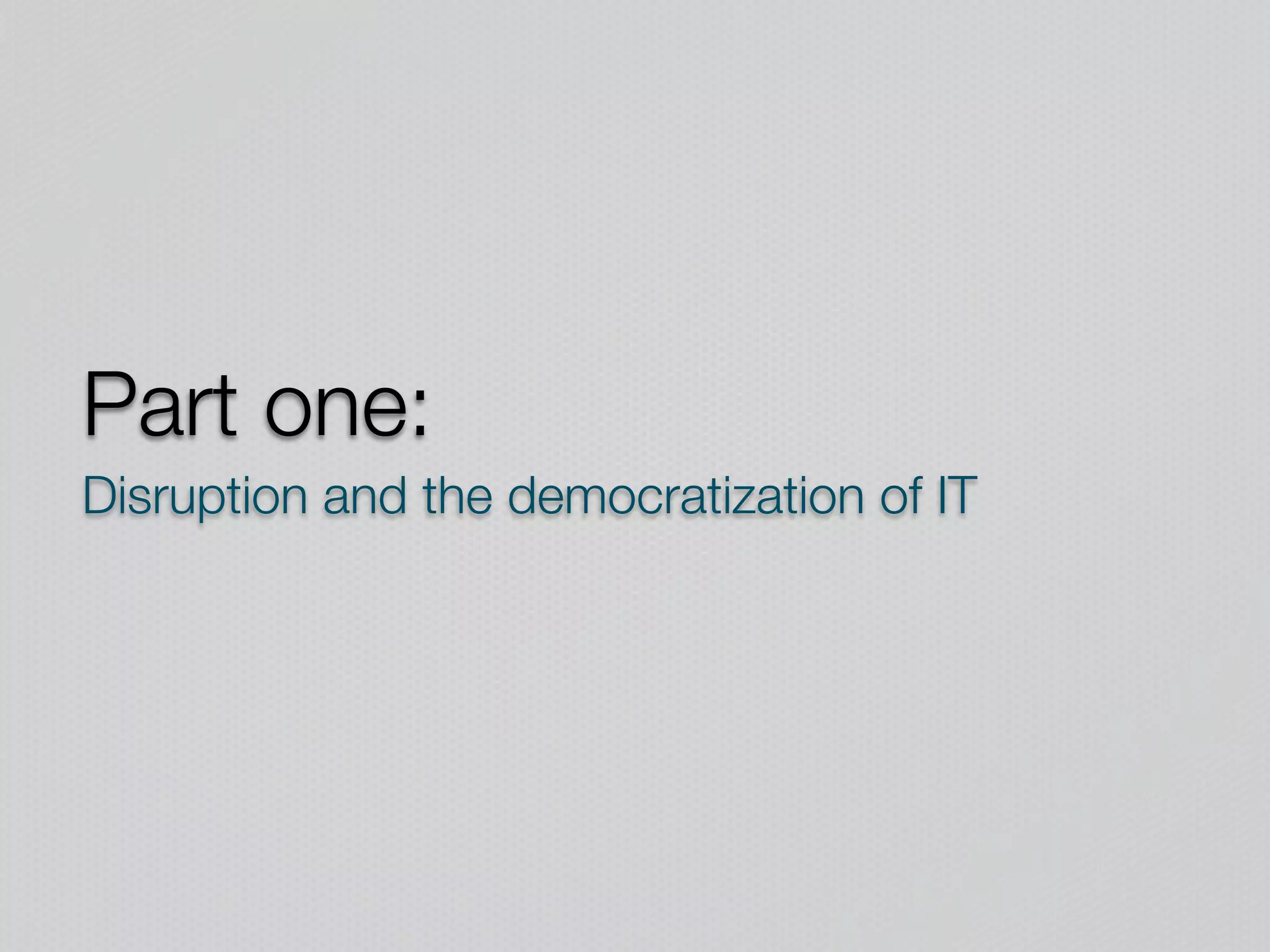 Part one:

Disruption and the democratization of IT